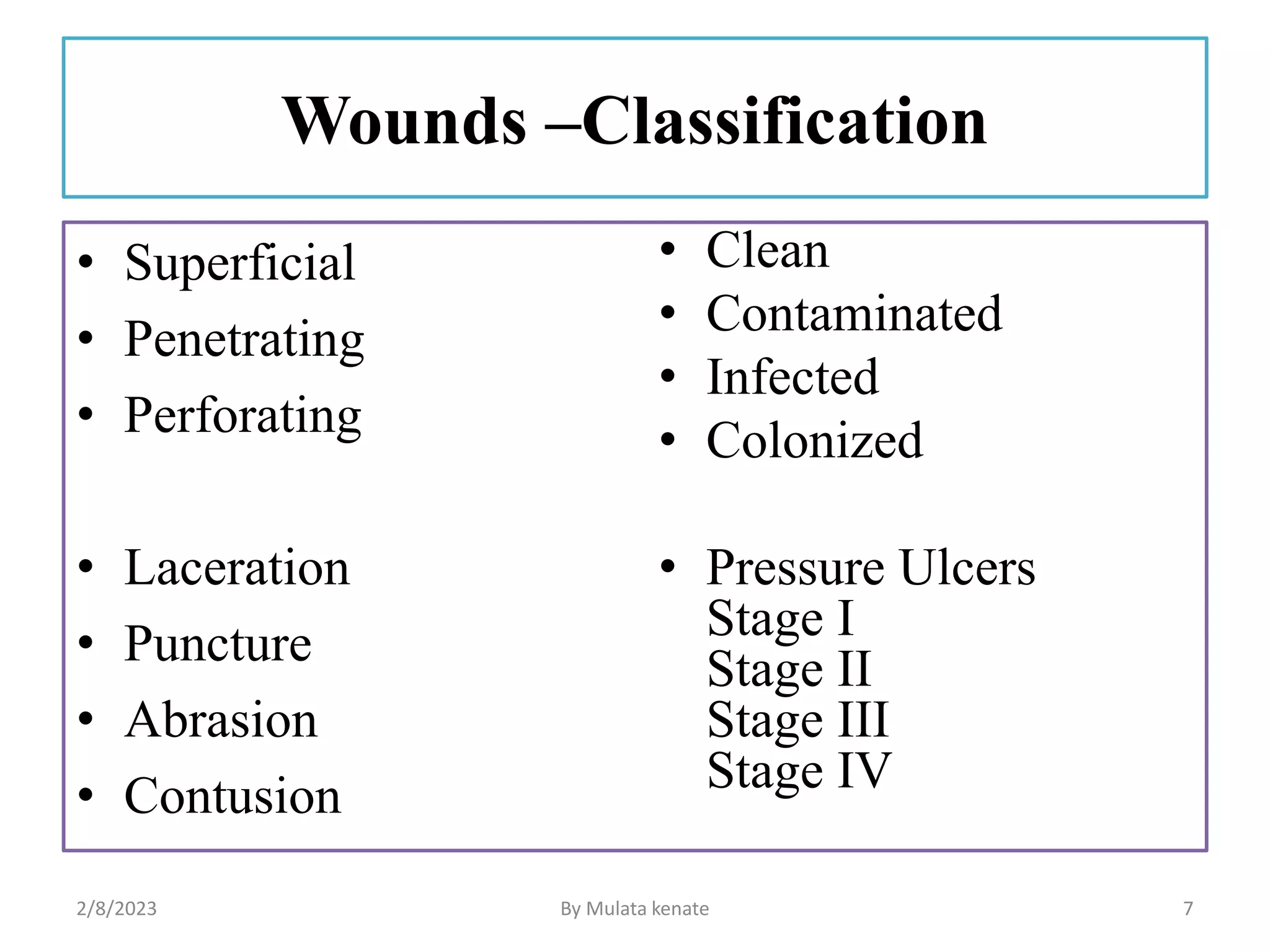 Wounds –Classification

• Superficial
• Penetrating
• Perforating

• Laceration
• Puncture
• Abrasion
• Contusion

• Clean
• Contaminated
• Infected
• Colonized

• Pressure Ulcers
Stage I
Stage II
Stage III
Stage IV

2/8/2023
By Mulata kenate
7